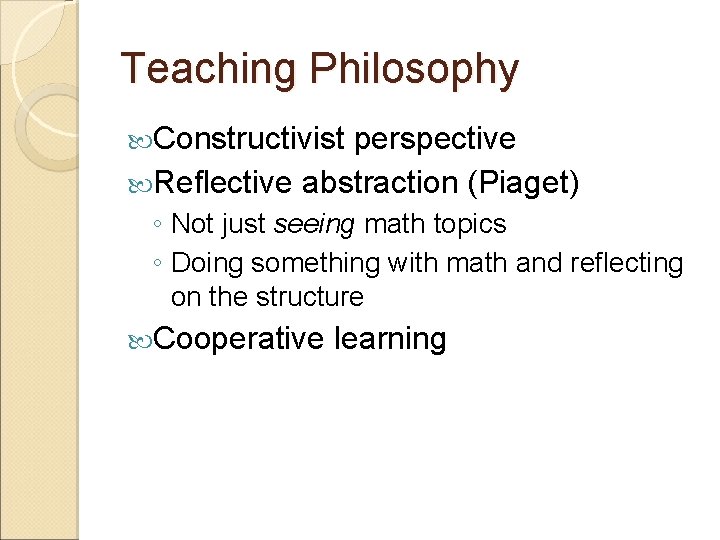 Teaching Philosophy

Constructivist perspective

Reflective abstraction (Piaget)

◦ Not just seeing math topics

◦ Doing something with math and reflecting on the structure

Cooperative learning